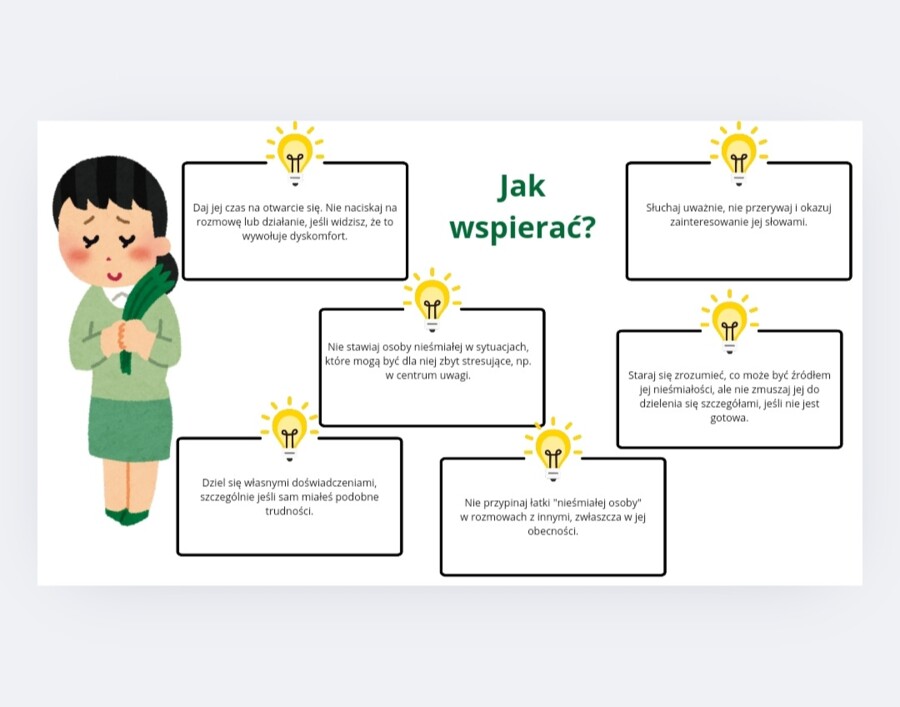 Jak wspierać?

Daj jej czas na otwarcie się. Nie naciskaj na rozmowę lub działanie, jeśli widzisz, że to wywołuje dyskomfort.

Słuchaj uważnie, nie przerywaj i okazuj zainteresowanie jej słowami.

Nie stawiaj osoby nieśmiałej w sytuacjach, które mogą być dla niej zbyt stresujące, np. w centrum uwagi.

Staraj się zrozumieć, co może być źródłem jej nieśmiałości, ale nie zmuszaj jej do dzielenia się szczegółami, jeśli nie jest gotowa.

Dziel się własnymi doświadczeniami, szczególnie jeśli sam miałeś podobne trudności.

Nie przypinaj łatki "nieśmiałej osoby" w rozmowach z innymi, zwłaszcza w jej obecności.